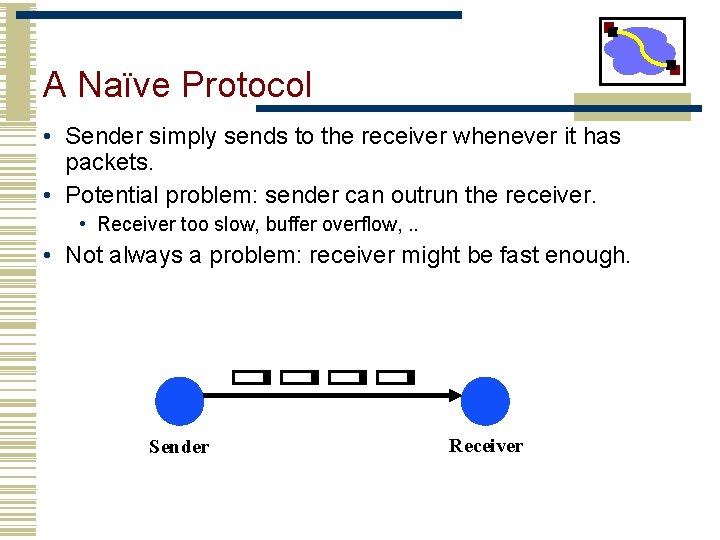 A Naïve Protocol

• Sender simply sends to the receiver whenever it has packets.
• Potential problem: sender can outrun the receiver.
  • Receiver too slow, buffer overflow, ..
• Not always a problem: receiver might be fast enough.

Sender

Receiver